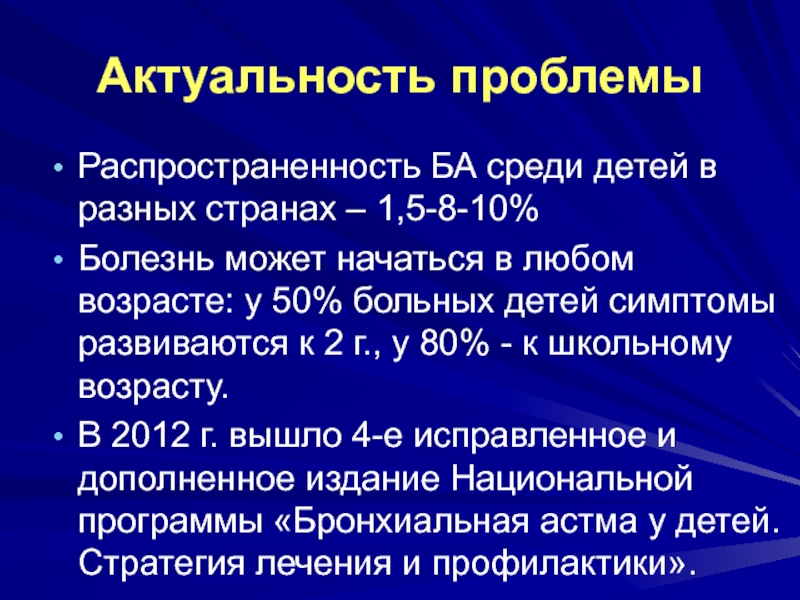 Актуальность проблемы

• Распространенность БА среди детей в разных странах – 1,5-8-10%

• Болезнь может начаться в любом возрасте: у 50% больных детей симптомы развиваются к 2 г., у 80% - к школьному возрасту.

• В 2012 г. вышло 4-е исправленное и дополненное издание Национальной программы «Бронхиальная астма у детей. Стратегия лечения и профилактики».